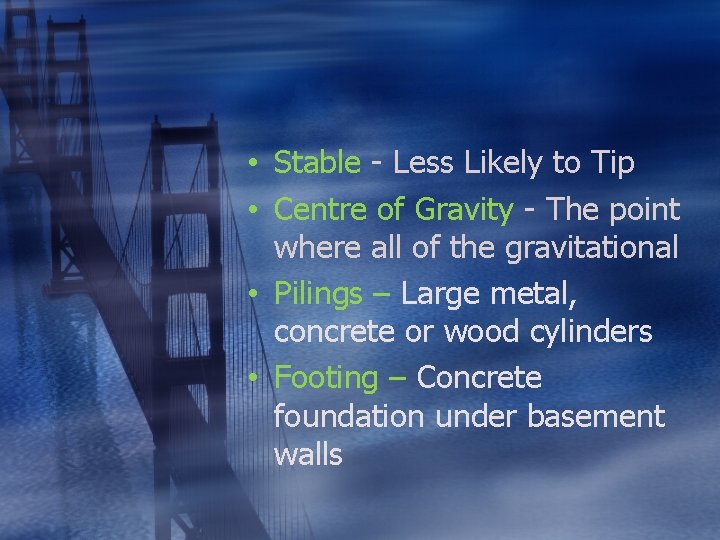 • Stable - Less Likely to Tip
• Centre of Gravity - The point where all of the gravitational
• Pilings – Large metal, concrete or wood cylinders
• Footing – Concrete foundation under basement walls